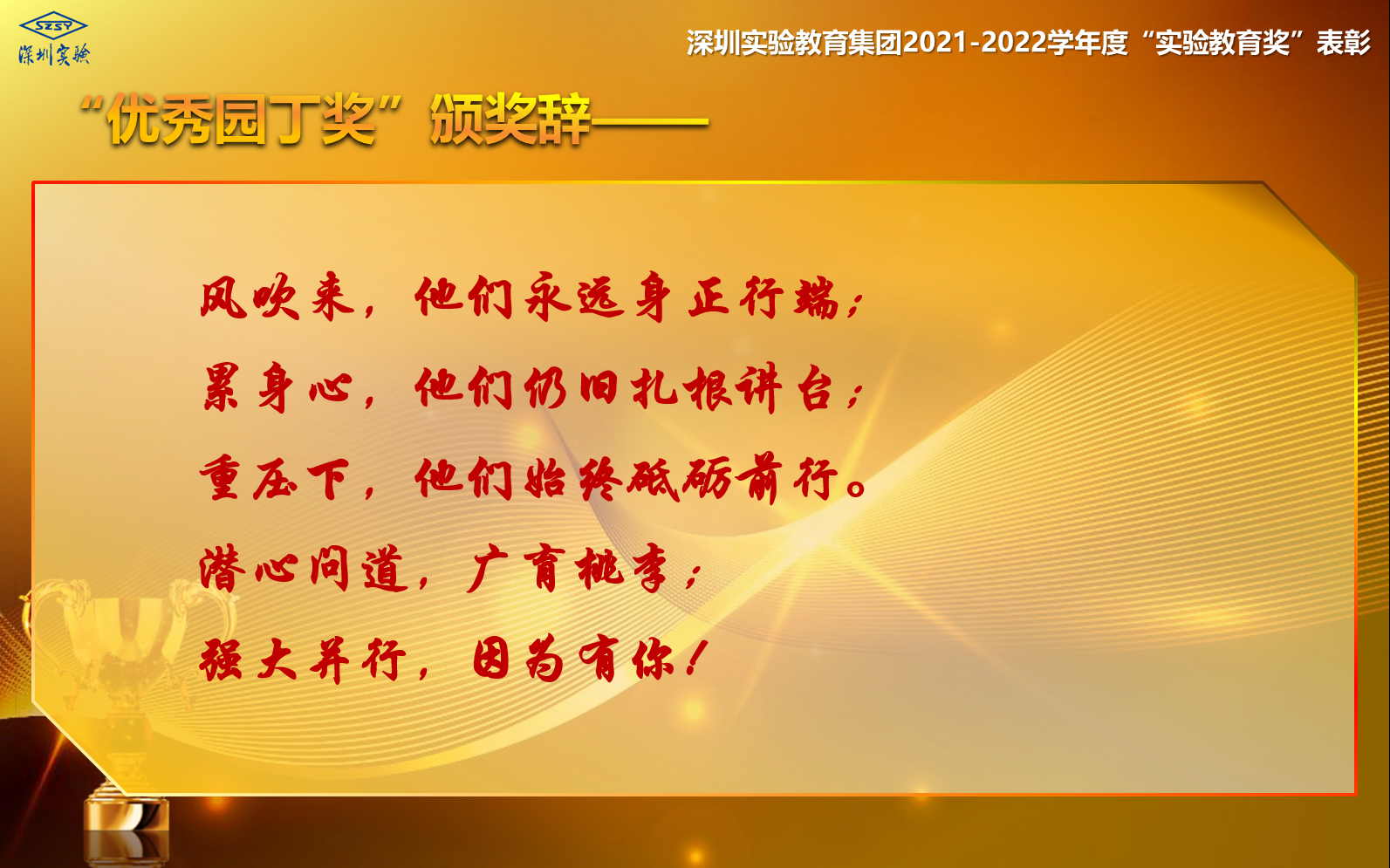 SZSY
深圳实验

深圳实验教育集团2021-2022学年度“实验教育奖”表彰

“优秀园丁奖”颁奖辞——

风吹来，他们永远身正行端；
累身心，他们仍旧扎根讲台；
重压下，他们始终砥砺前行。
潜心问道，广育桃李；
强大并行，因为有你！